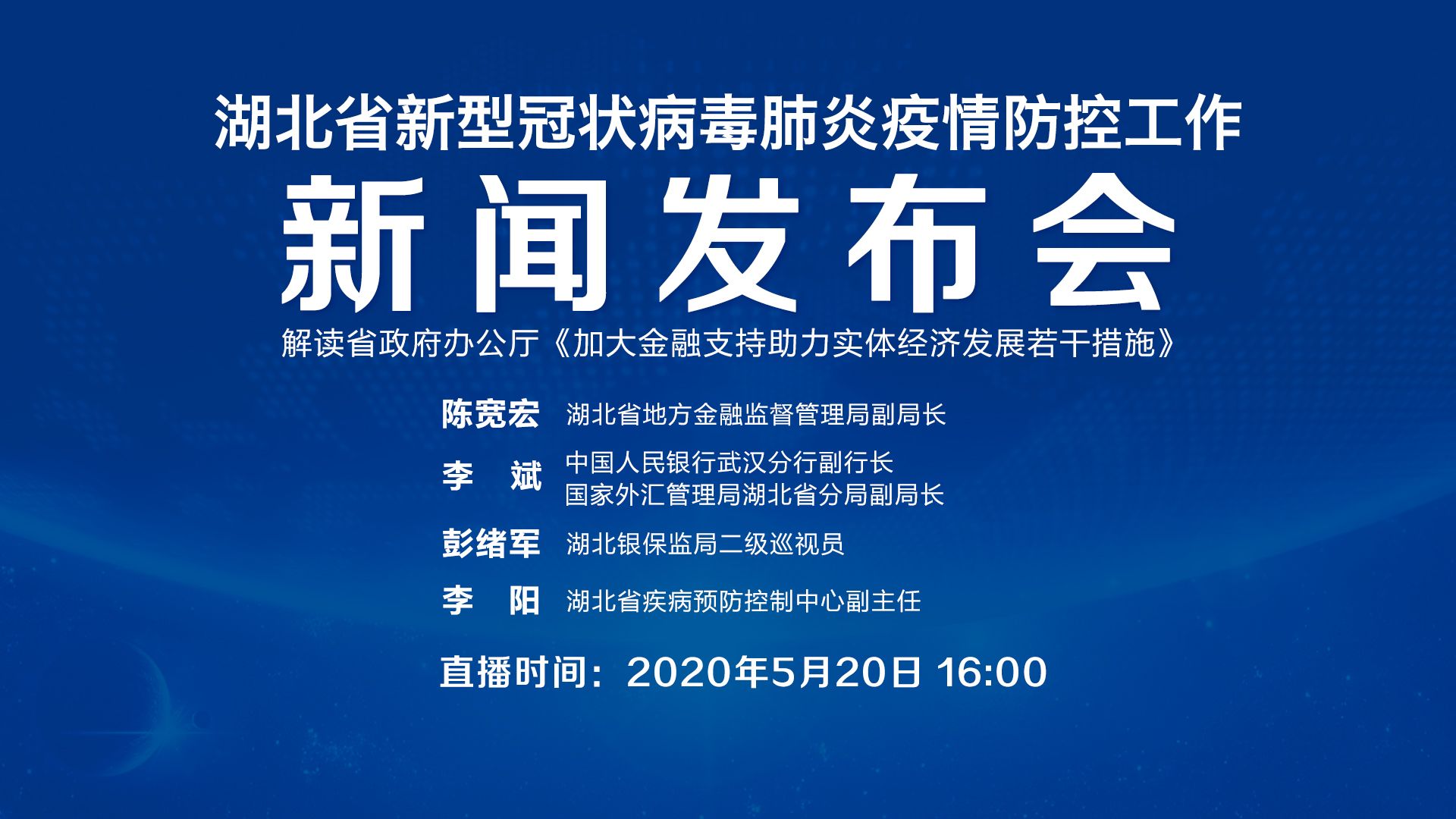 湖北省新型冠状病毒肺炎疫情防控工作

新闻发布会

解读省政府办公厅《加大金融支持助力实体经济发展若干措施》

陈宽宏 湖北省地方金融监督管理局副局长

李 斌 中国人民银行武汉分行副行长
国家外汇管理局湖北省分局副局长

彭绪军 湖北银保监局二级巡视员

李 阳 湖北省疾病预防控制中心副主任

直播时间：2020年5月20日 16:00